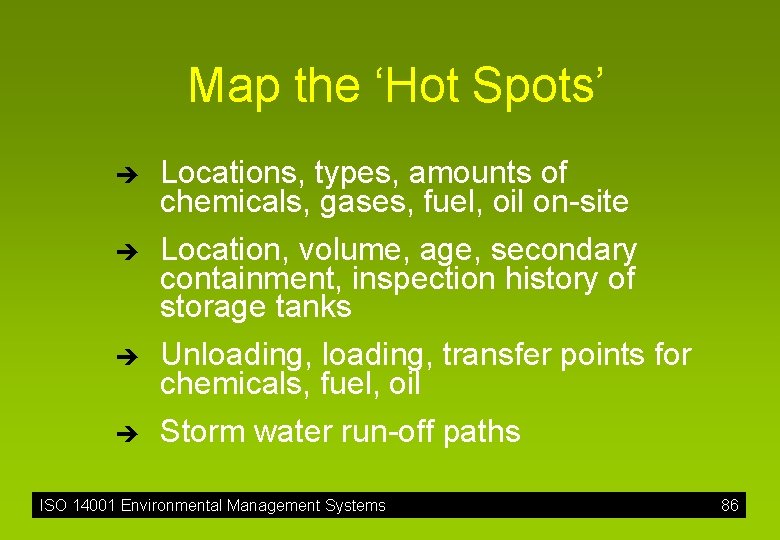 Map the ‘Hot Spots’

➔ Locations, types, amounts of chemicals, gases, fuel, oil on-site

➔ Location, volume, age, secondary containment, inspection history of storage tanks

➔ Unloading, loading, transfer points for chemicals, fuel, oil

➔ Storm water run-off paths

ISO 14001 Environmental Management Systems 86